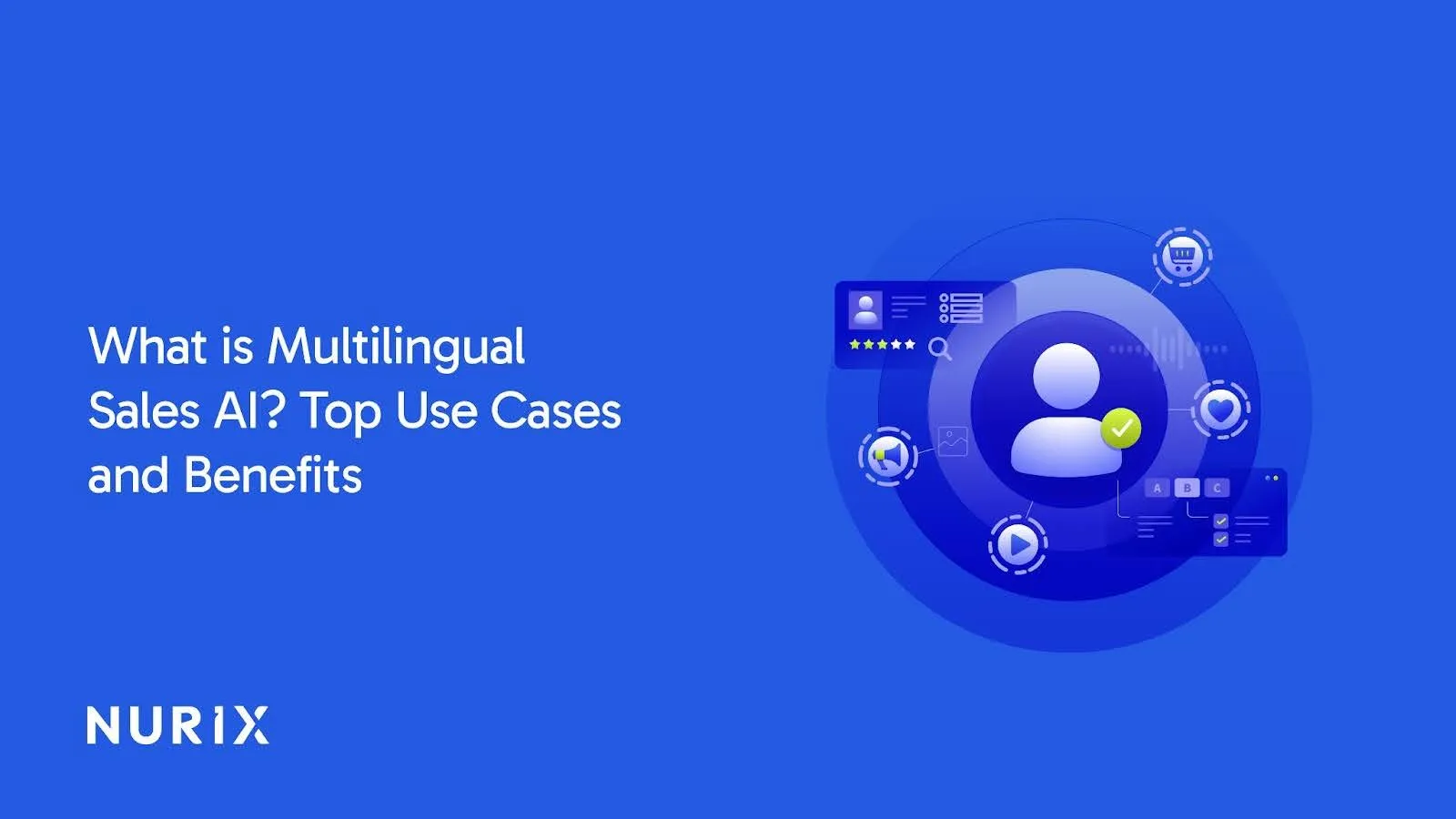 What is Multilingual Sales AI? Top Use Cases and Benefits

A B C

NURIX